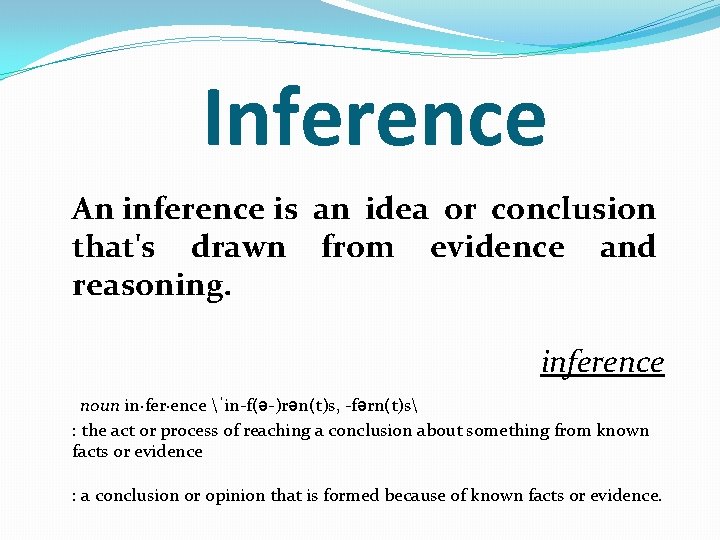 Inference

An inference is an idea or conclusion that's drawn from evidence and reasoning.

inference

noun in·fer·ence \ˈin-f(ə-)rən(t)s, -fərn(t)s\

: the act or process of reaching a conclusion about something from known facts or evidence

: a conclusion or opinion that is formed because of known facts or evidence.